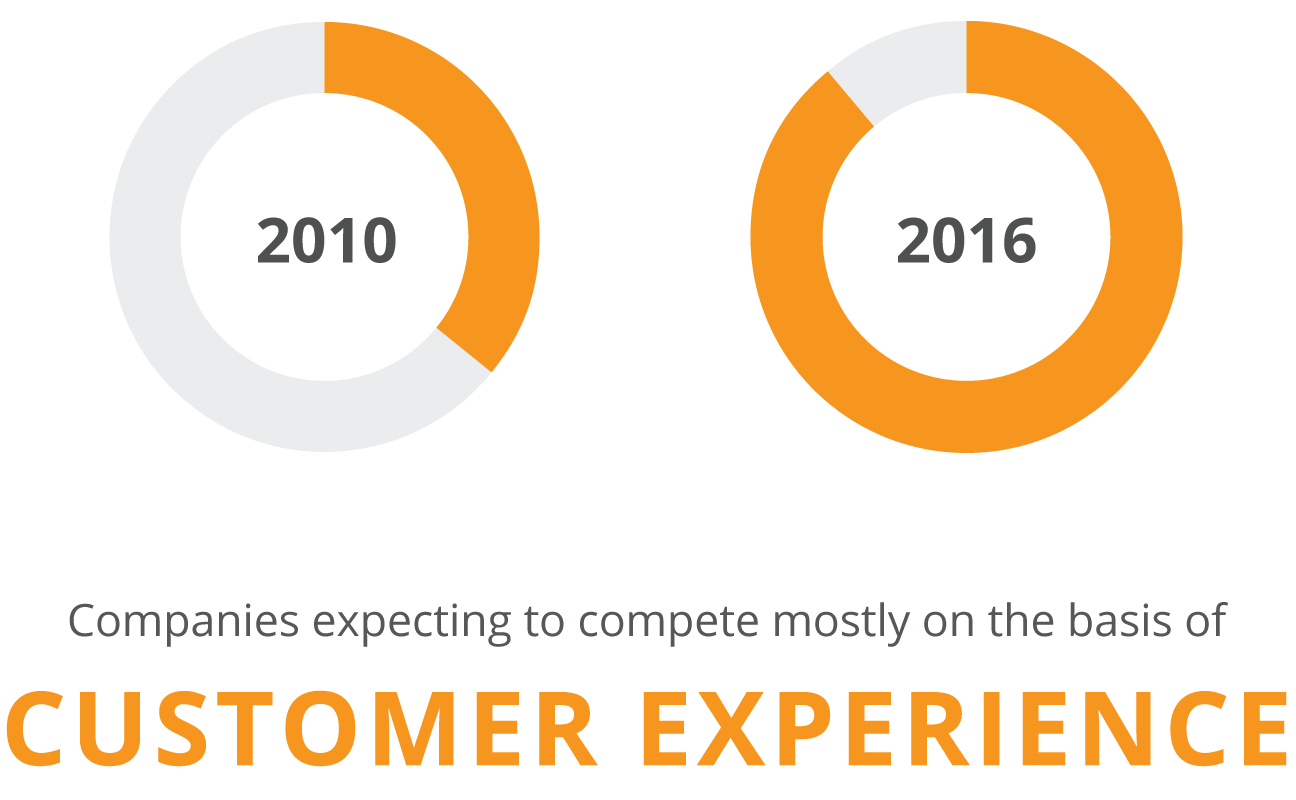 2010

2016

Companies expecting to compete mostly on the basis of

CUSTOMER EXPERIENCE